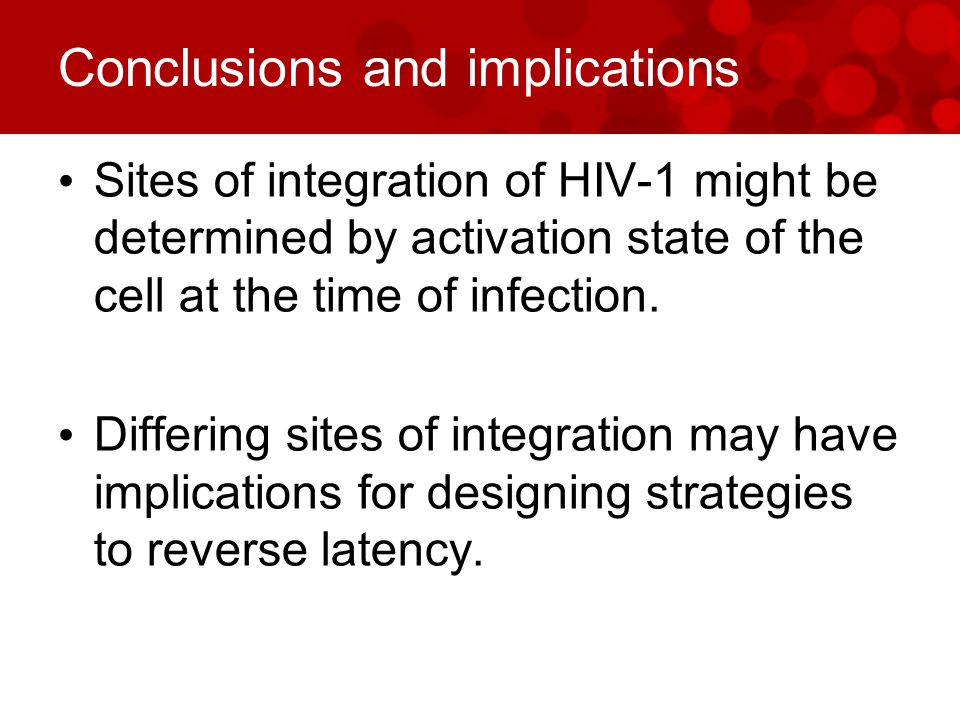 Conclusions and implications

• Sites of integration of HIV-1 might be determined by activation state of the cell at the time of infection.

• Differing sites of integration may have implications for designing strategies to reverse latency.